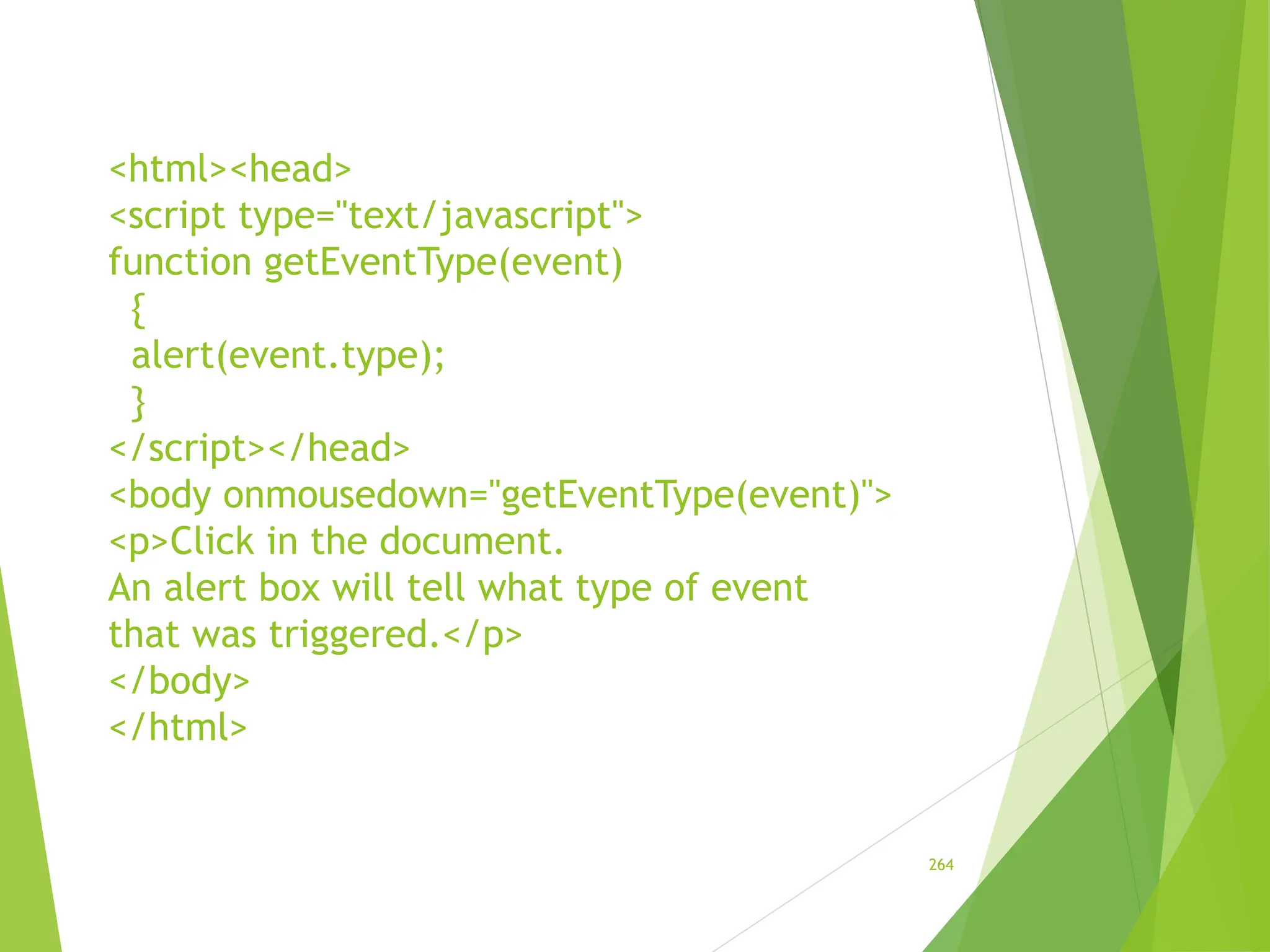 <html><head>
<script type="text/javascript">
function getEventType(event)
{
alert(event.type);
}
</script></head>
<body onmousedown="getEventType(event)">
<p>Click in the document.
An alert box will tell what type of event that was triggered.</p>
</body>
</html>

264